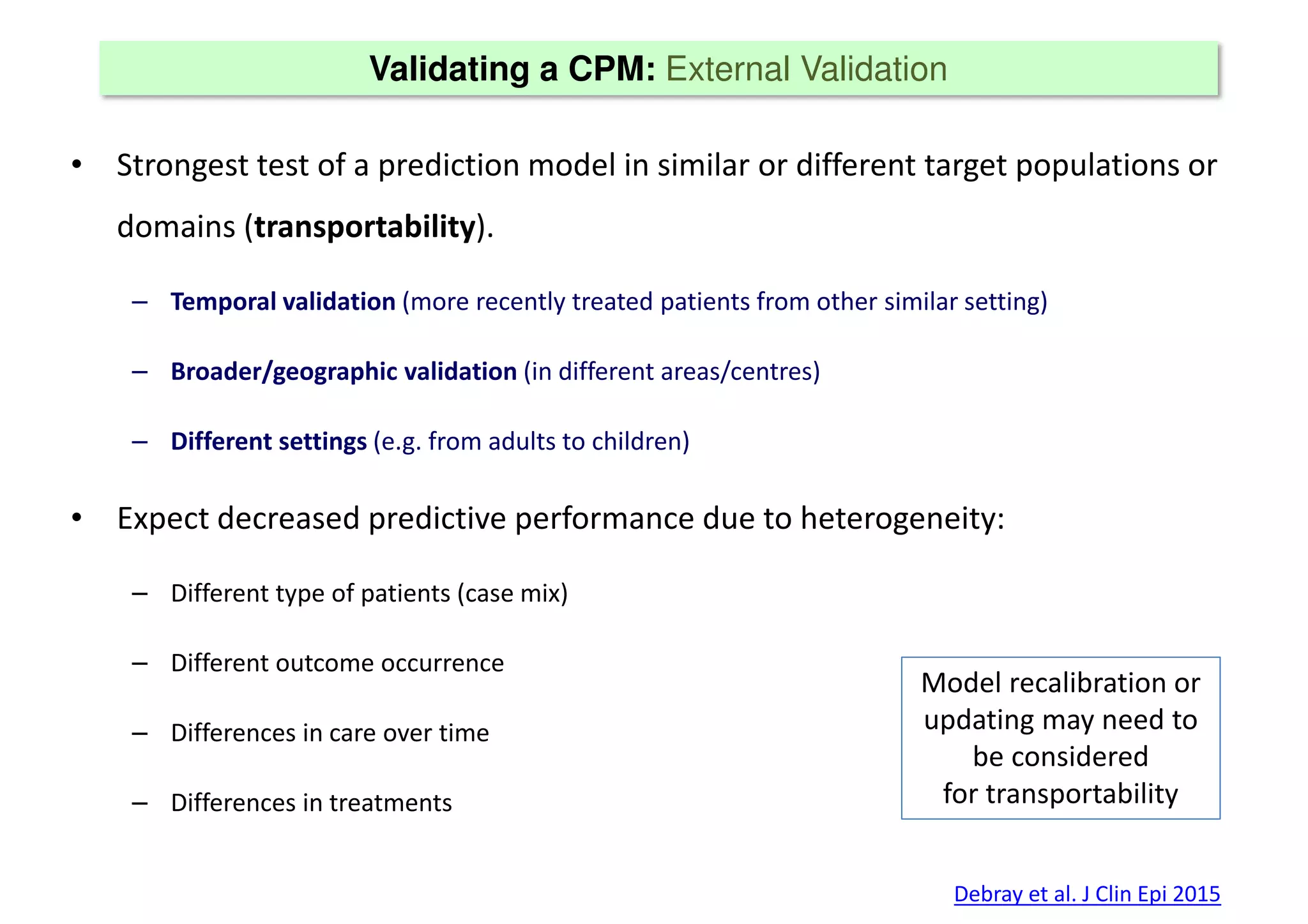 Validating a CPM: External Validation

• Strongest test of a prediction model in similar or different target populations or domains (transportability).

– Temporal validation (more recently treated patients from other similar setting)

– Broader/geographic validation (in different areas/centres)

– Different settings (e.g. from adults to children)

• Expect decreased predictive performance due to heterogeneity:

– Different type of patients (case mix)

– Different outcome occurrence

– Differences in care over time

– Differences in treatments

Model recalibration or updating may need to be considered for transportability

Debray et al. J Clin Epi 2015